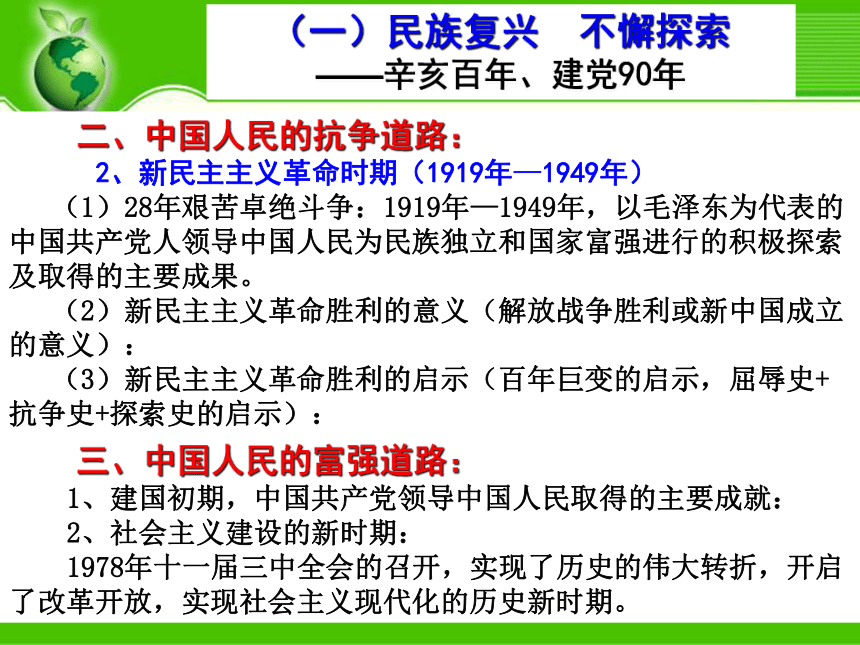 （一）民族复兴　不懈探索
——辛亥百年、建党90年

二、中国人民的抗争道路：
2、新民主主义革命时期（1919年—1949年）
（1）28年艰苦卓绝斗争：1919年—1949年，以毛泽东为代表的中国共产党人领导中国人民为民族独立和国家富强进行的积极探索及取得的主要成果。
（2）新民主主义革命胜利的意义（解放战争胜利或新中国成立的意义）：
（3）新民主主义革命胜利的启示（百年巨变的启示，屈辱史+抗争史+探索史的启示）：

三、中国人民的富强道路：
1、建国初期，中国共产党领导中国人民取得的主要成就：
2、社会主义建设的新时期：
1978年十一届三中全会的召开，实现了历史的伟大转折，开启了改革开放，实现社会主义现代化的历史新时期。